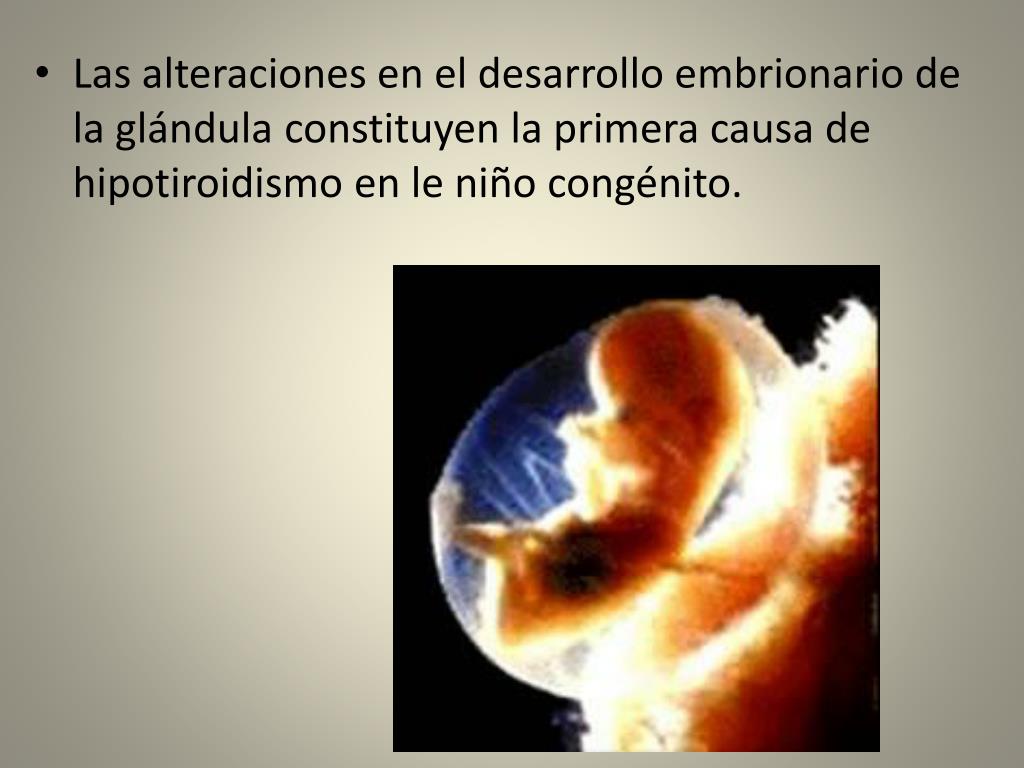 • Las alteraciones en el desarrollo embrionario de la glándula constituyen la primera causa de hipotiroidismo en le niño congénito.